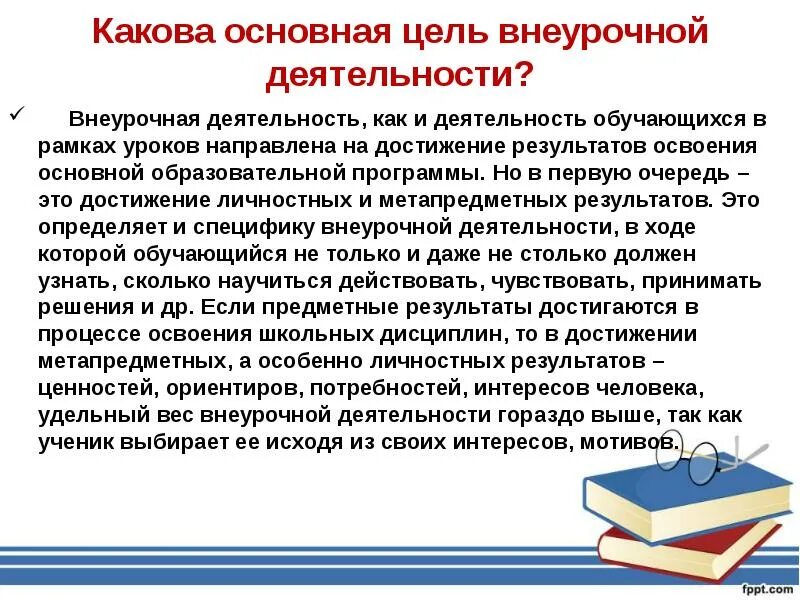 Какова основная цель внеурочной деятельности?

✓ Внеурочная деятельность, как и деятельность обучающихся в рамках уроков направлена на достижение результатов освоения основной образовательной программы. Но в первую очередь – это достижение личностных и метапредметных результатов. Это определяет и специфику внеурочной деятельности, в ходе которой обучающийся не только и даже не столько должен узнать, сколько научиться действовать, чувствовать, принимать решения и др. Если предметные результаты достигаются в процессе освоения школьных дисциплин, то в достижении метапредметных, а особенно личностных результатов – ценностей, ориентиров, потребностей, интересов человека, удельный вес внеурочной деятельности гораздо выше, так как ученик выбирает ее исходя из своих интересов, мотивов.

fppt.com